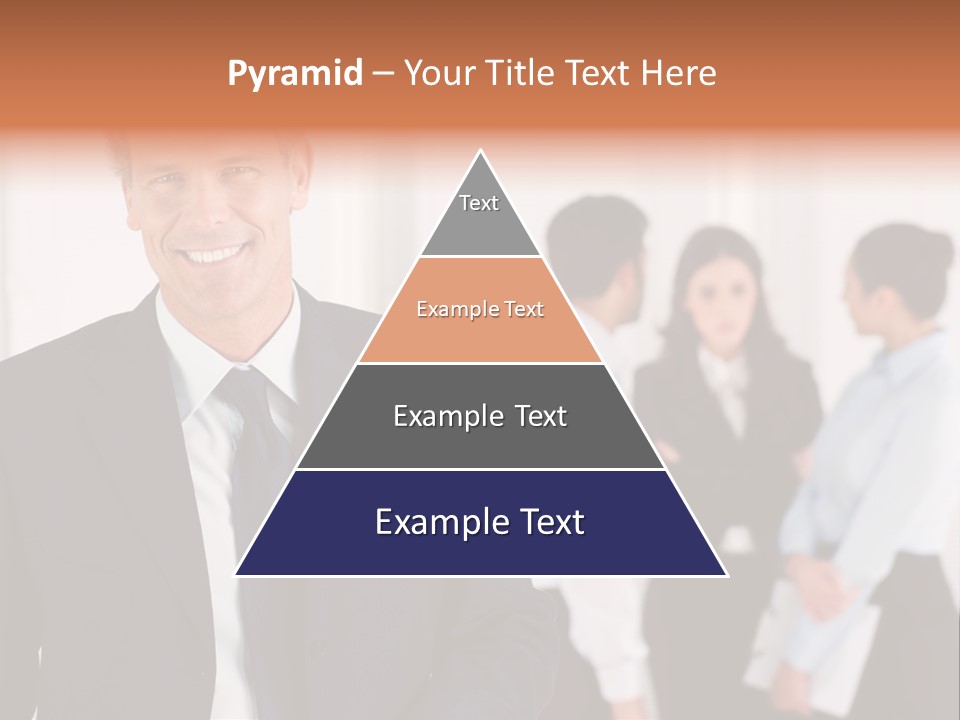 Pyramid – Your Title Text Here

Text

Example Text

Example Text

Example Text